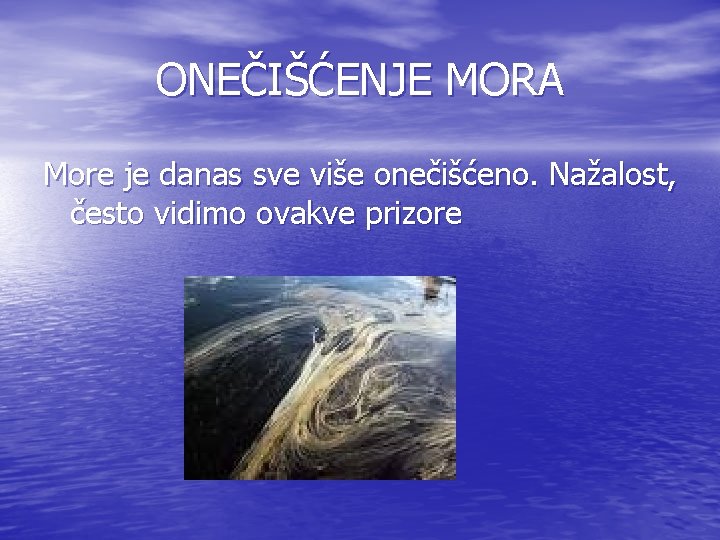 ONEČIŠĆENJE MORA

More je danas sve više onečišćeno. Nažalost, često vidimo ovakve prizore